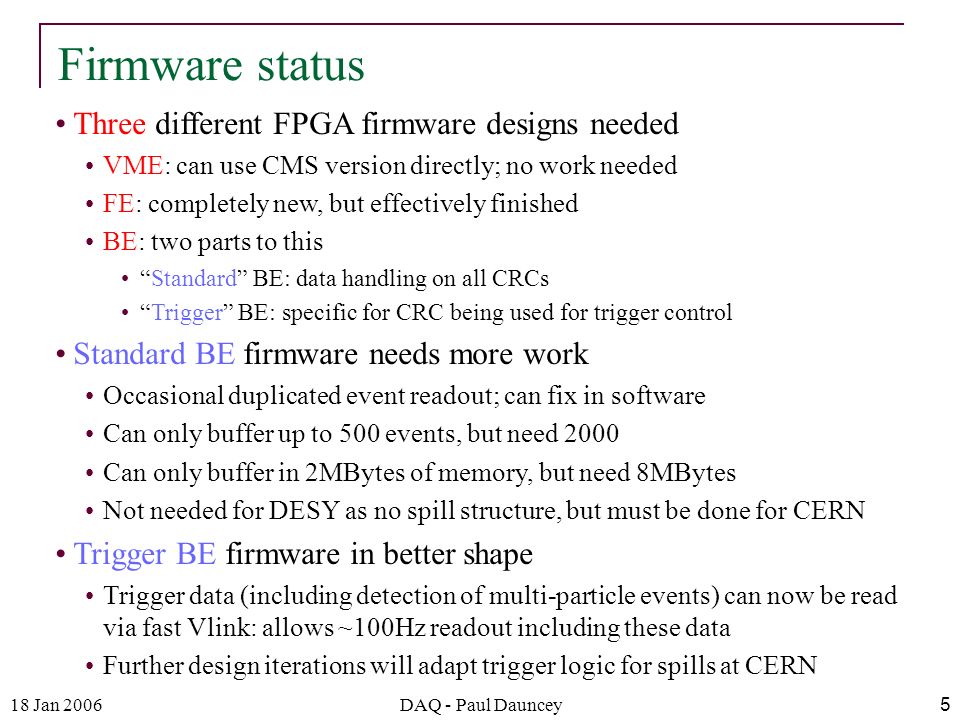 Firmware status

• Three different FPGA firmware designs needed
  • VME: can use CMS version directly; no work needed
  • FE: completely new, but effectively finished
  • BE: two parts to this
    • “Standard” BE: data handling on all CRCs
    • “Trigger” BE: specific for CRC being used for trigger control
• Standard BE firmware needs more work
  • Occasional duplicated event readout; can fix in software
  • Can only buffer up to 500 events, but need 2000
  • Can only buffer in 2MBytes of memory, but need 8MBytes
  • Not needed for DESY as no spill structure, but must be done for CERN
• Trigger BE firmware in better shape
  • Trigger data (including detection of multi-particle events) can now be read via fast Vlink: allows ~100Hz readout including these data
  • Further design iterations will adapt trigger logic for spills at CERN

18 Jan 2006 DAQ - Paul Dauncey 5